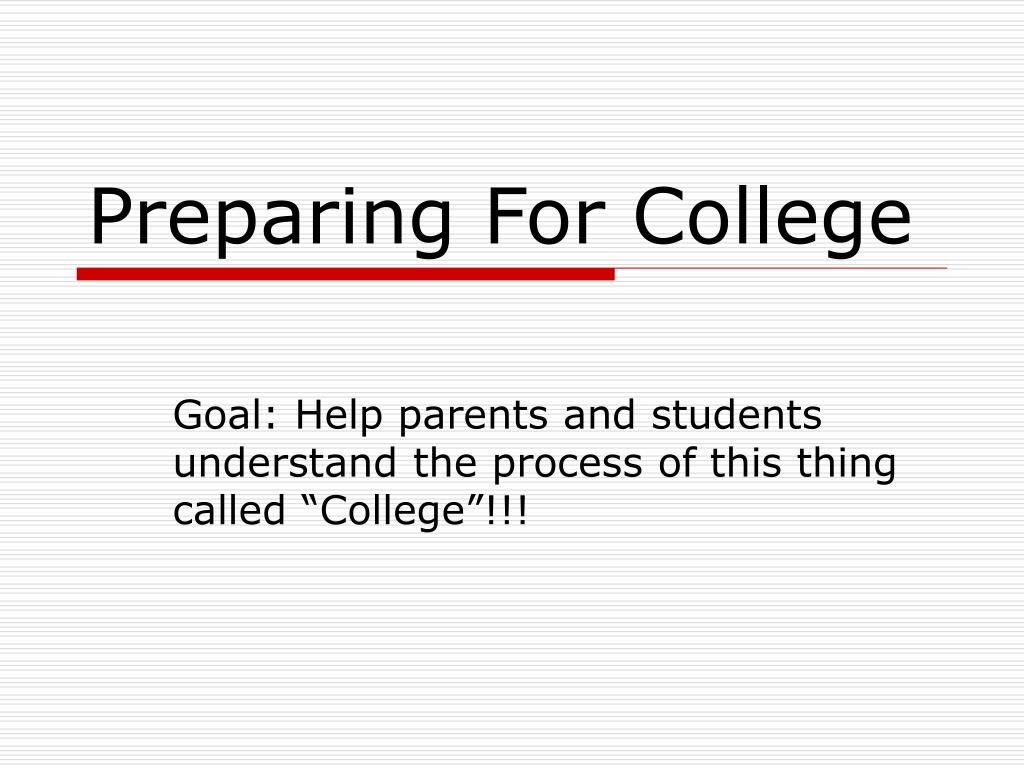 Preparing For College

Goal: Help parents and students understand the process of this thing called “College”!!!